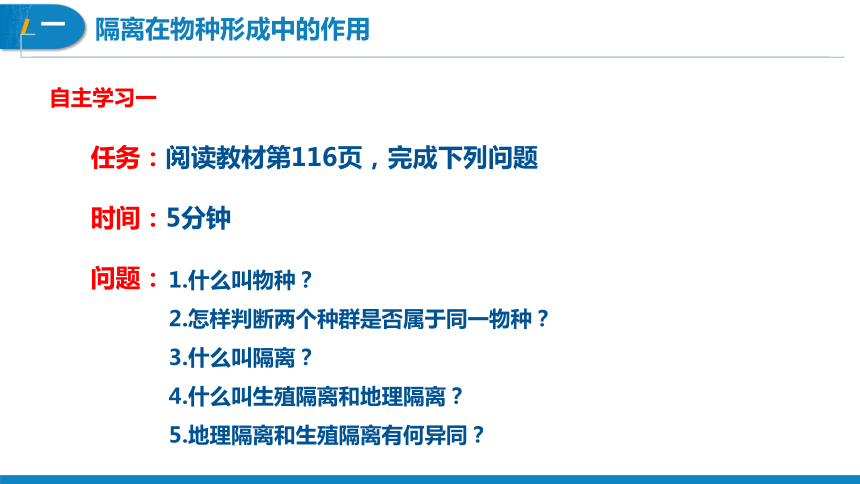 一 隔离在物种形成中的作用

自主学习一

任务：阅读教材第116页，完成下列问题

时间：5分钟

问题：1.什么叫物种？
2.怎样判断两个种群是否属于同一物种？
3.什么叫隔离？
4.什么叫生殖隔离和地理隔离？
5.地理隔离和生殖隔离有何异同？